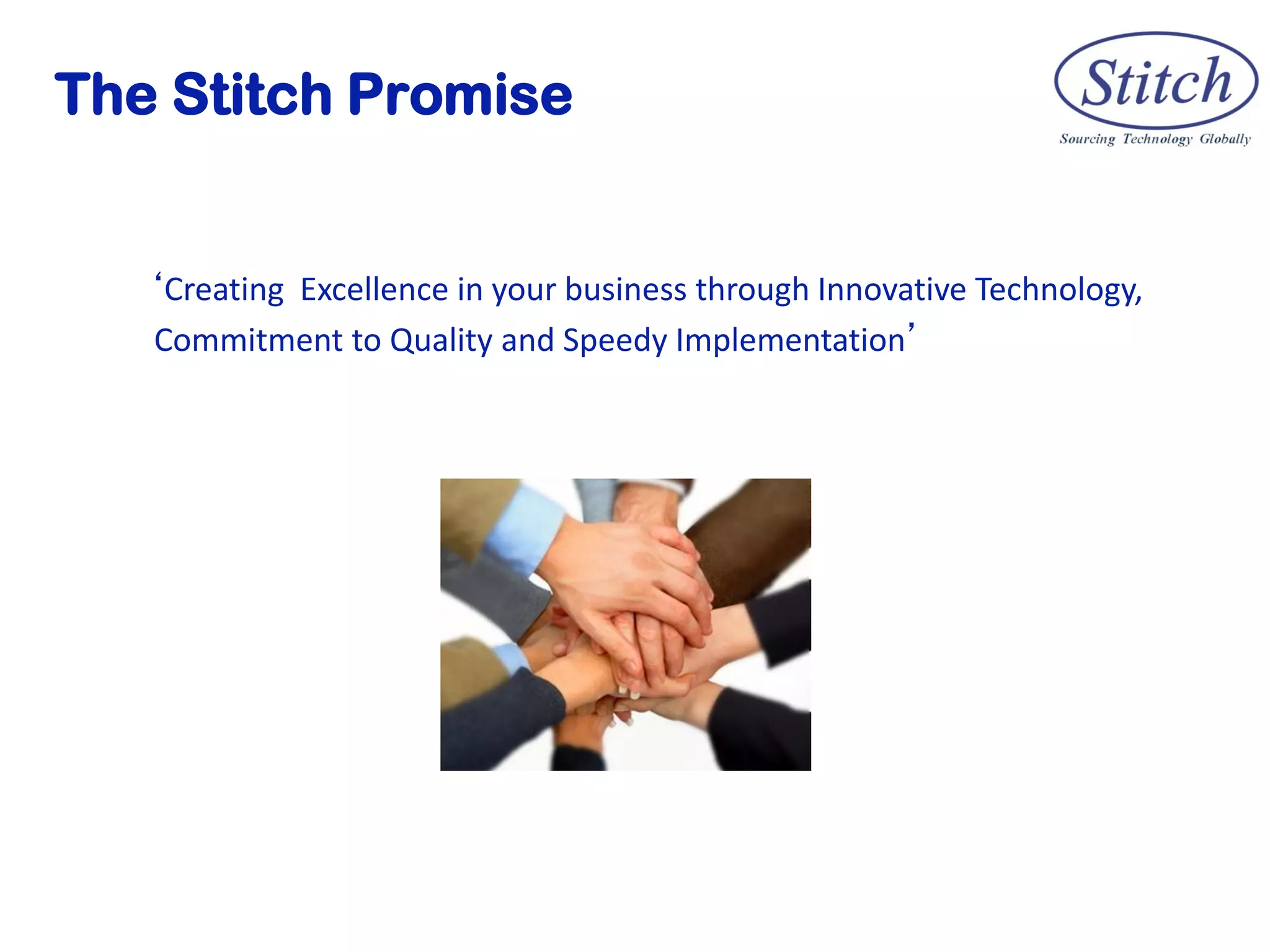 The Stitch Promise

Stitch
Sourcing Technology Globally

‘Creating  Excellence in your business through Innovative Technology, Commitment to Quality and Speedy Implementation’